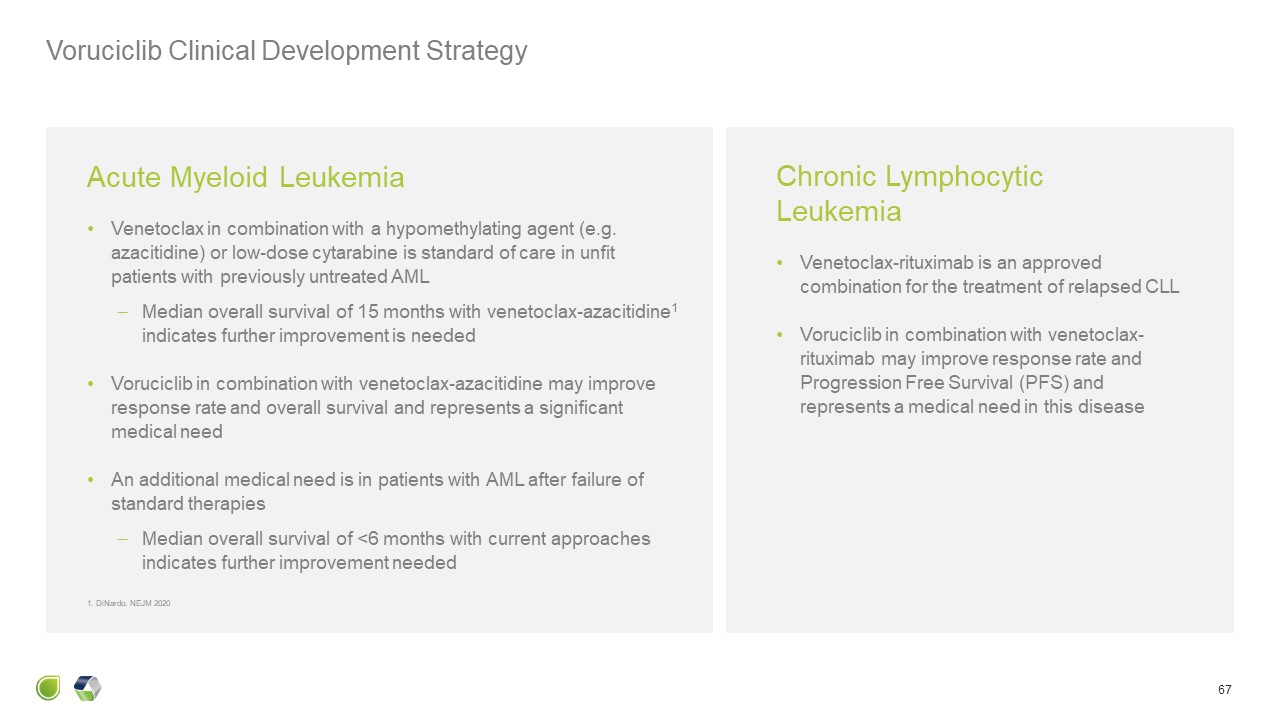 Voruciclib Clinical Development Strategy

Acute Myeloid Leukemia

• Venetoclax in combination with a hypomethylating agent (e.g. azacitidine) or low-dose cytarabine is standard of care in unfit patients with previously untreated AML

– Median overall survival of 15 months with venetoclax-azacitidine$^1$ indicates further improvement is needed

• Voruciclib in combination with venetoclax-azacitidine may improve response rate and overall survival and represents a significant medical need

• An additional medical need is in patients with AML after failure of standard therapies

– Median overall survival of <6 months with current approaches indicates further improvement needed

1. DiNardo, NEJM 2020

Chronic Lymphocytic Leukemia

• Venetoclax-rituximab is an approved combination for the treatment of relapsed CLL

• Voruciclib in combination with venetoclax-rituximab may improve response rate and Progression Free Survival (PFS) and represents a medical need in this disease

67